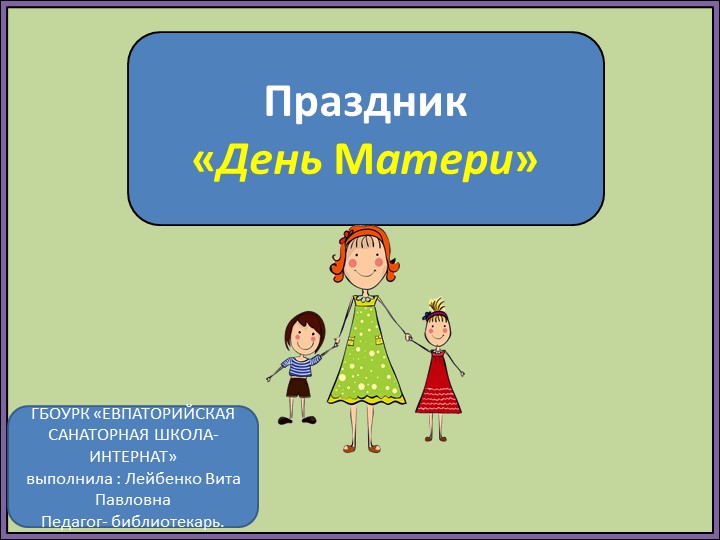 Праздник
«День Матери»

ГБОУРК «ЕВПАТОРИЙСКАЯ САНАТОРНАЯ ШКОЛА-ИНТЕРНАТ»
выполнила : Лейбенко Вита Павловна
Педагог- библиотекарь.